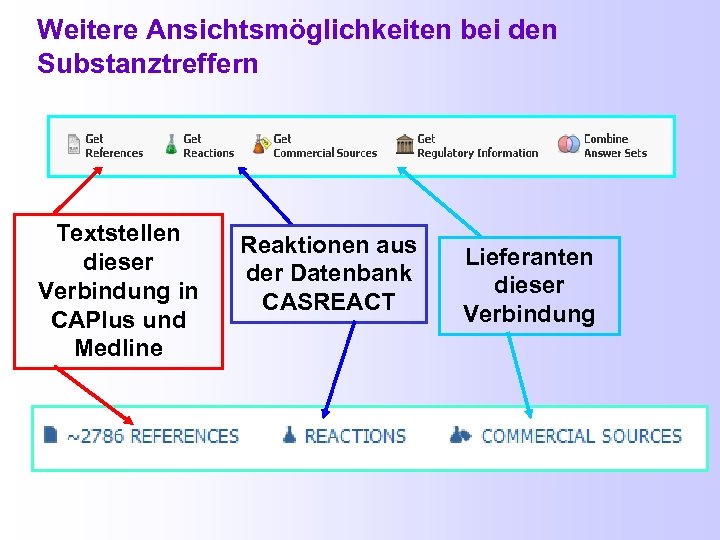 Weitere Ansichtsmöglichkeiten bei den Substanztreffern

Get References Get Reactions Get Commercial Sources Get Regulatory Information Combine Answer Sets

Textstellen dieser Verbindung in CAPlus und Medline

Reaktionen aus der Datenbank CASREACT

Lieferanten dieser Verbindung

~2786 REFERENCES REACTIONS COMMERCIAL SOURCES